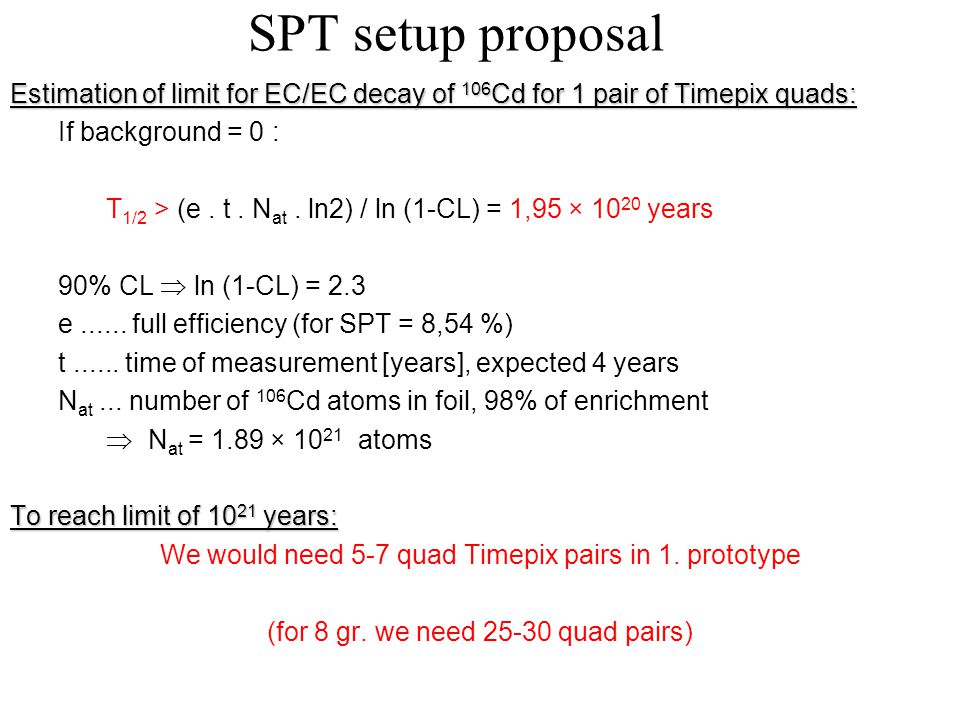 SPT setup proposal

Estimation of limit for EC/EC decay of $^{106}$Cd for 1 pair of Timepix quads:

If background = 0 :

$T_{1/2}$ > (e . t . $N_{at}$ . ln2) / ln (1-CL) = 1,95 × $10^{20}$ years

90% CL $\Rightarrow$ ln (1-CL) = 2.3

e ...... full efficiency (for SPT = 8,54 %)

t ...... time of measurement [years], expected 4 years

$N_{at}$ ... number of $^{106}$Cd atoms in foil, 98% of enrichment

$\Rightarrow$ $N_{at}$ = 1.89 × $10^{21}$ atoms

To reach limit of $10^{21}$ years:

We would need 5-7 quad Timepix pairs in 1. prototype

(for 8 gr. we need 25-30 quad pairs)